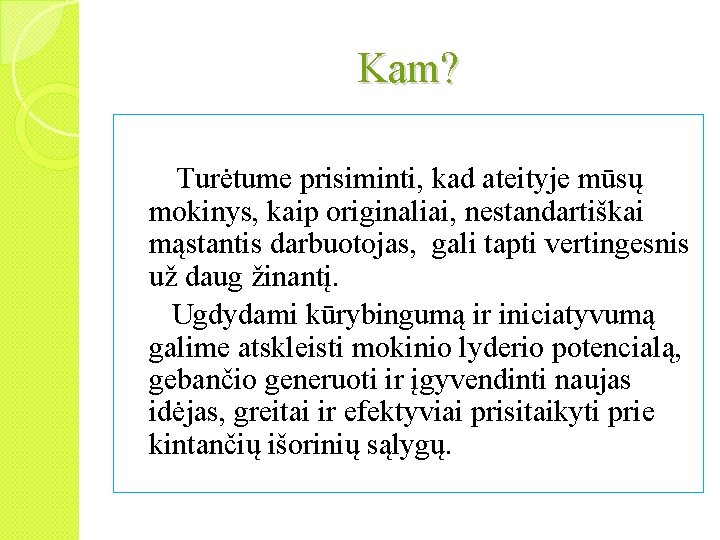 Kam?

Turėtume prisiminti, kad ateityje mūsų mokinys, kaip originaliai, nestandartiškai mąstantis darbuotojas, gali tapti vertingesnis už daug žinantį.

Ugdydami kūrybingumą ir iniciatyvumą galime atskleisti mokinio lyderio potencialą, gebančio generuoti ir įgyvendinti naujas idėjas, greitai ir efektyviai prisitaikyti prie kintančių išorinių sąlygų.